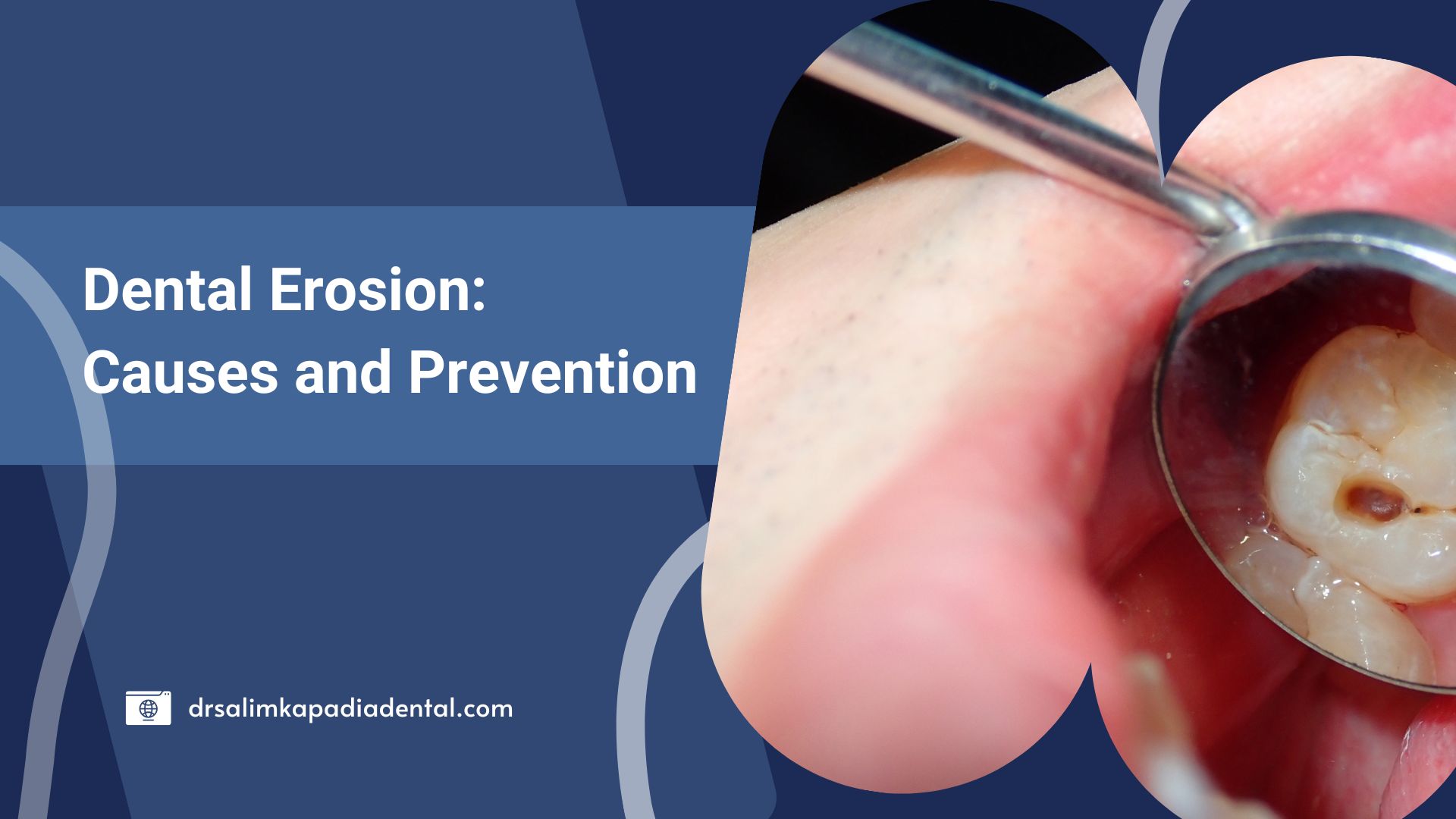 Dental Erosion:
Causes and Prevention

drsalimkapadiadental.com